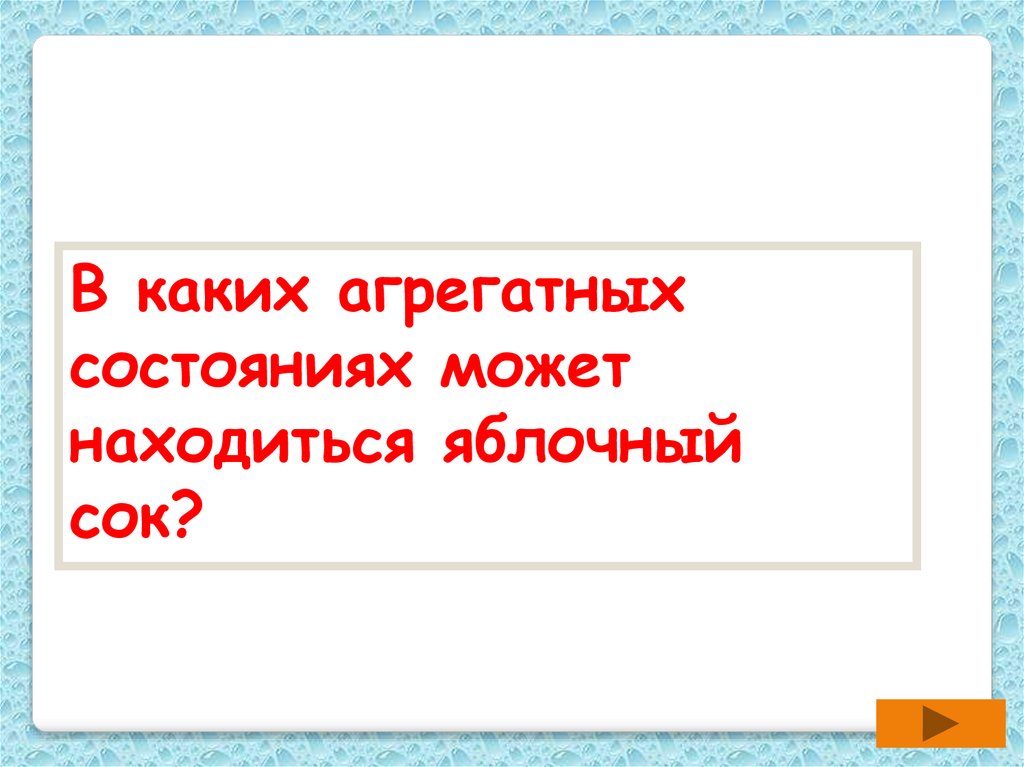 В каких агрегатных состояниях может находиться яблочный сок?